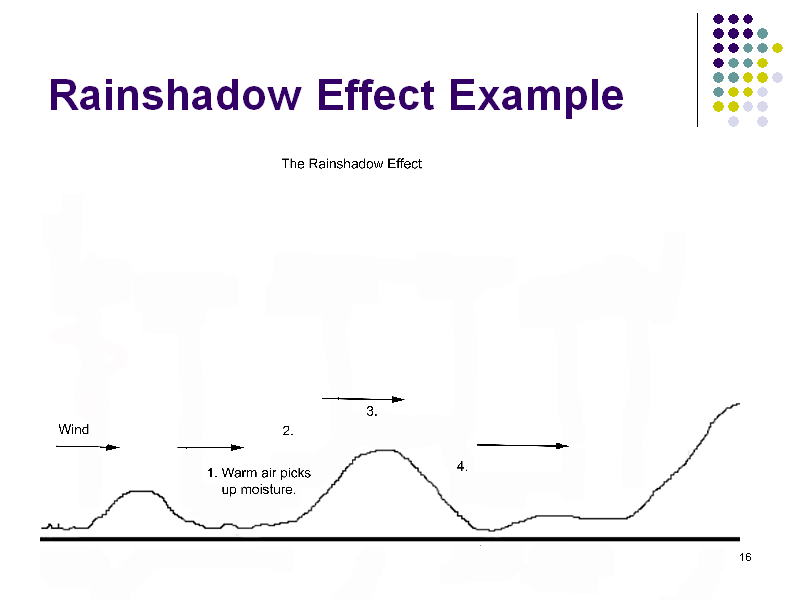 Rainshadow Effect Example

The Rainshadow Effect

Wind

1. Warm air picks up moisture.

2.

3.

4.

16